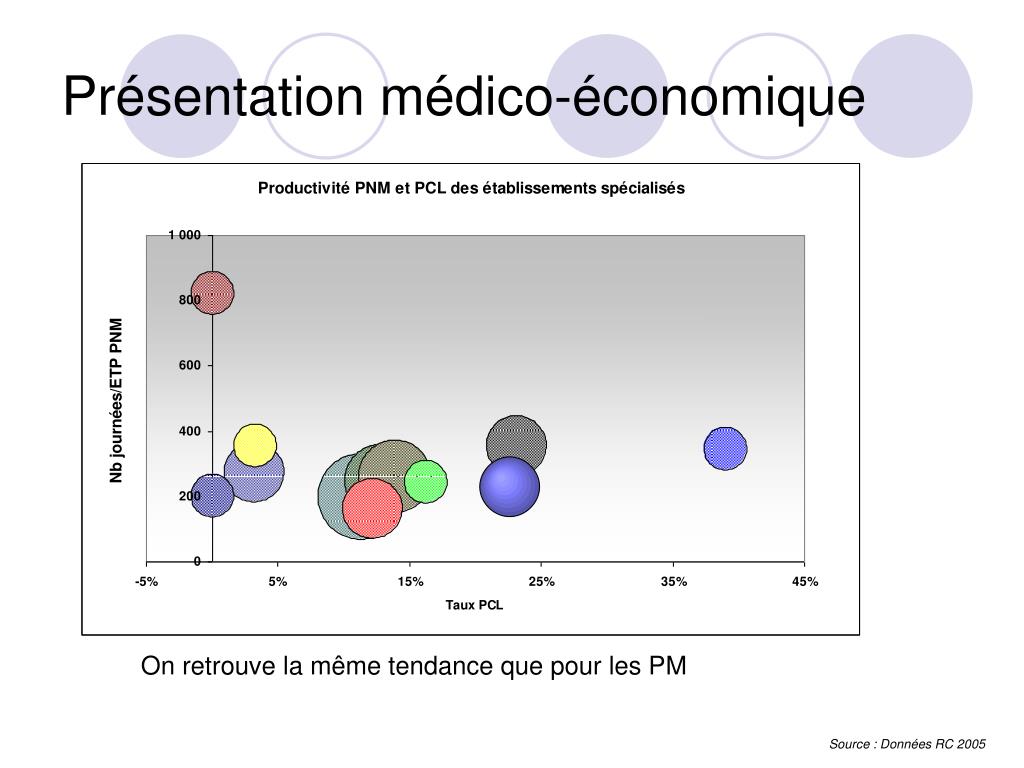 Présentation médico-économique

Productivité PNM et PCL des établissements spécialisés

Nb journées/ETP PNM

1 000
800
600
400
200
0

-5%
5%
15%
25%
35%
45%

Taux PCL

On retrouve la même tendance que pour les PM

Source : Données RC 2005